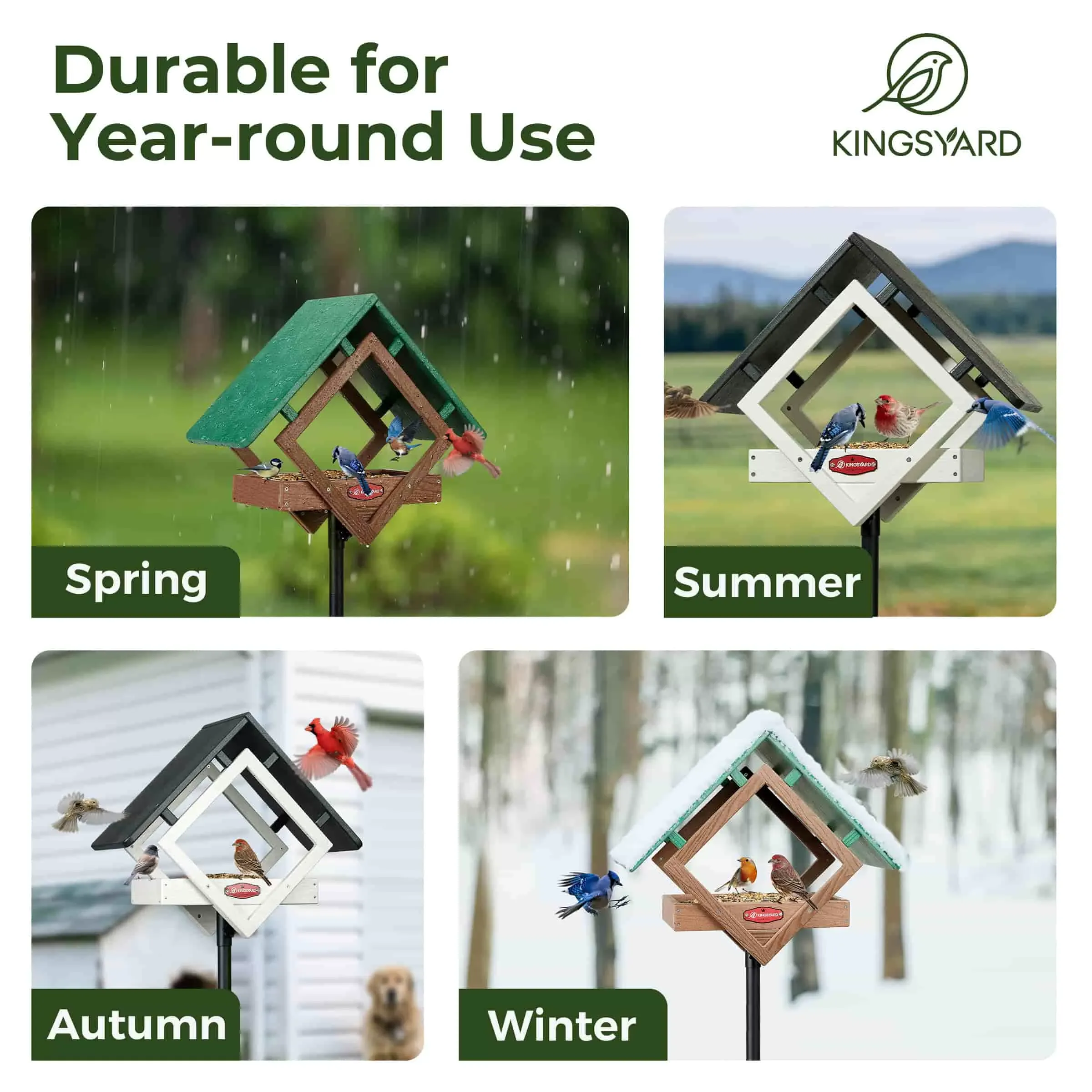 Durable for Year-round Use

KINGSYARD

KINGSYARD

Spring

KINGSYARD

Summer

KINGSYARD

Autumn

KINGSYARD

Winter